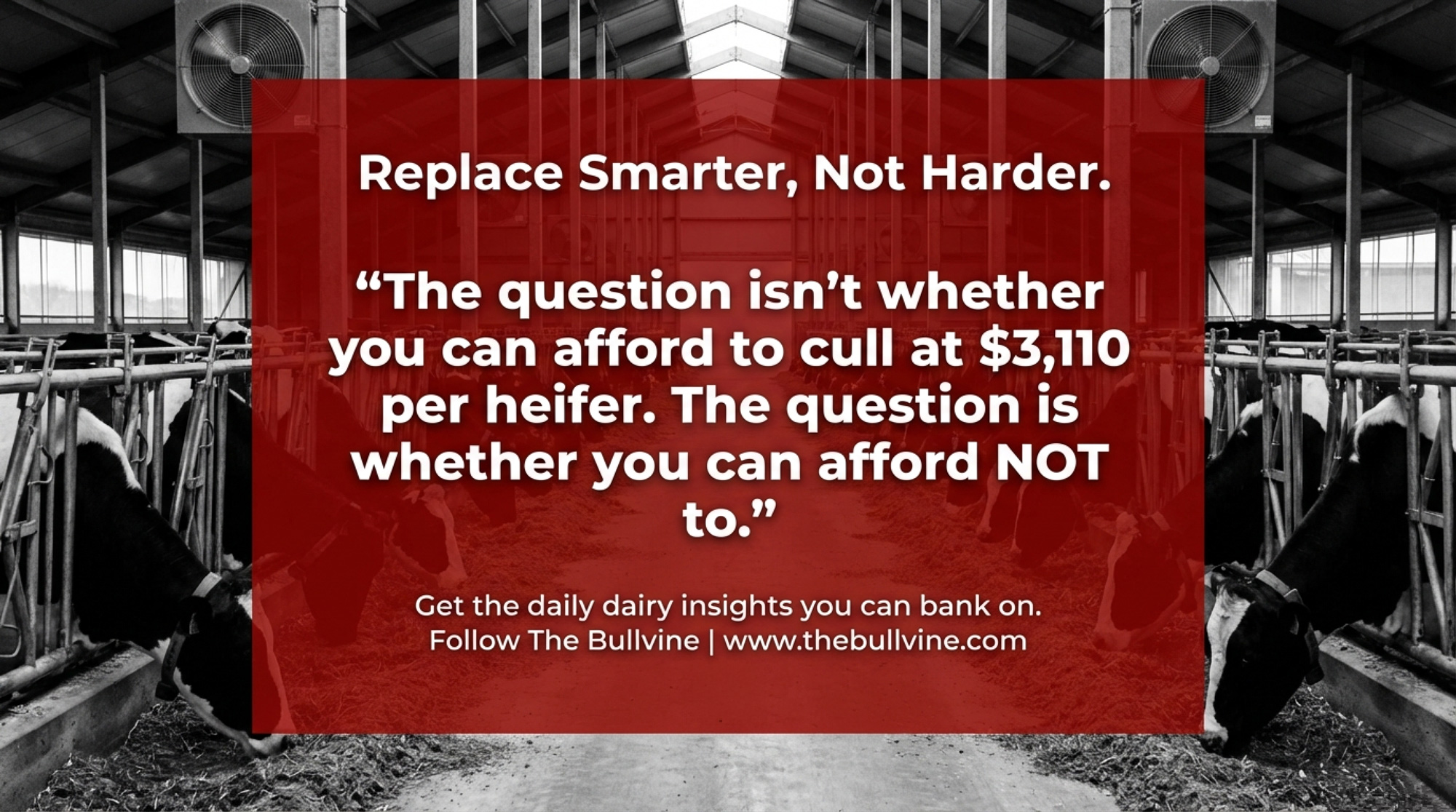 Replace Smarter, Not Harder.

“The question isn’t whether you can afford to cull at \$3,110 per heifer. The question is whether you can afford NOT to.”

Get the daily dairy insights you can bank on.
Follow The Bullvine | www.thebullvine.com